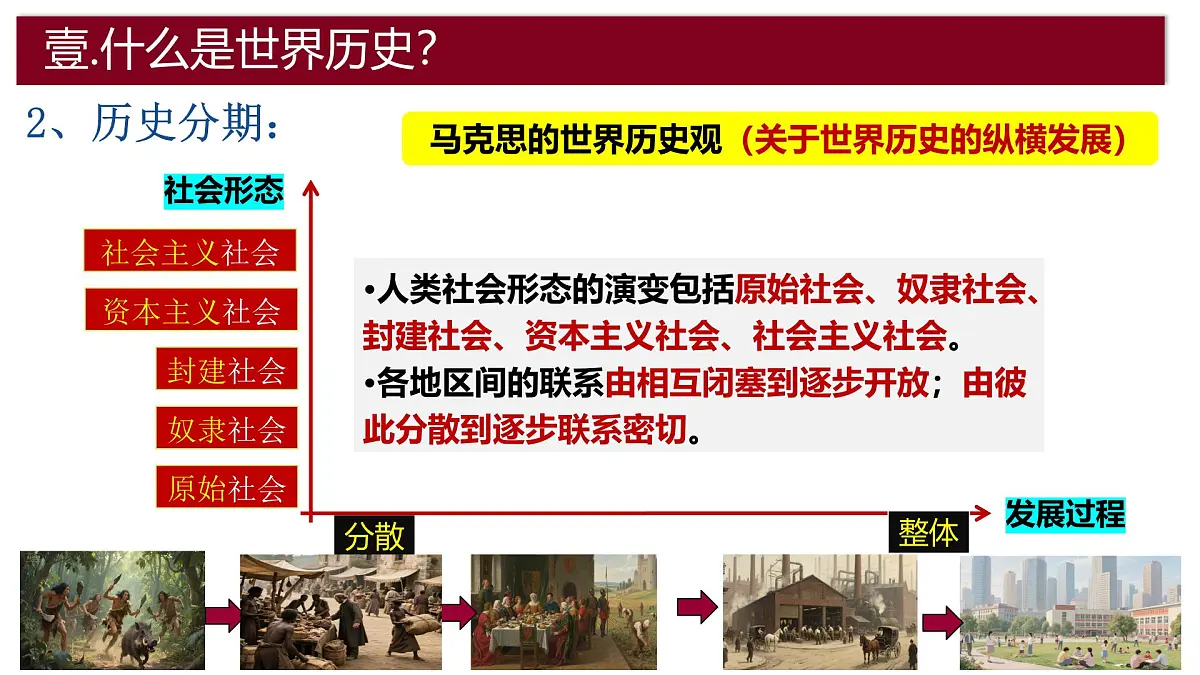 壹.什么是世界历史?

2、历史分期:

马克思的世界历史观(关于世界历史的纵横发展)

社会形态

社会主义社会

资本主义社会

封建社会

奴隶社会

原始社会

•人类社会形态的演变包括原始社会、奴隶社会、封建社会、资本主义社会、社会主义社会。
•各地区间的联系由相互闭塞到逐步开放;由彼此分散到逐步联系密切。

分散

整体

发展过程